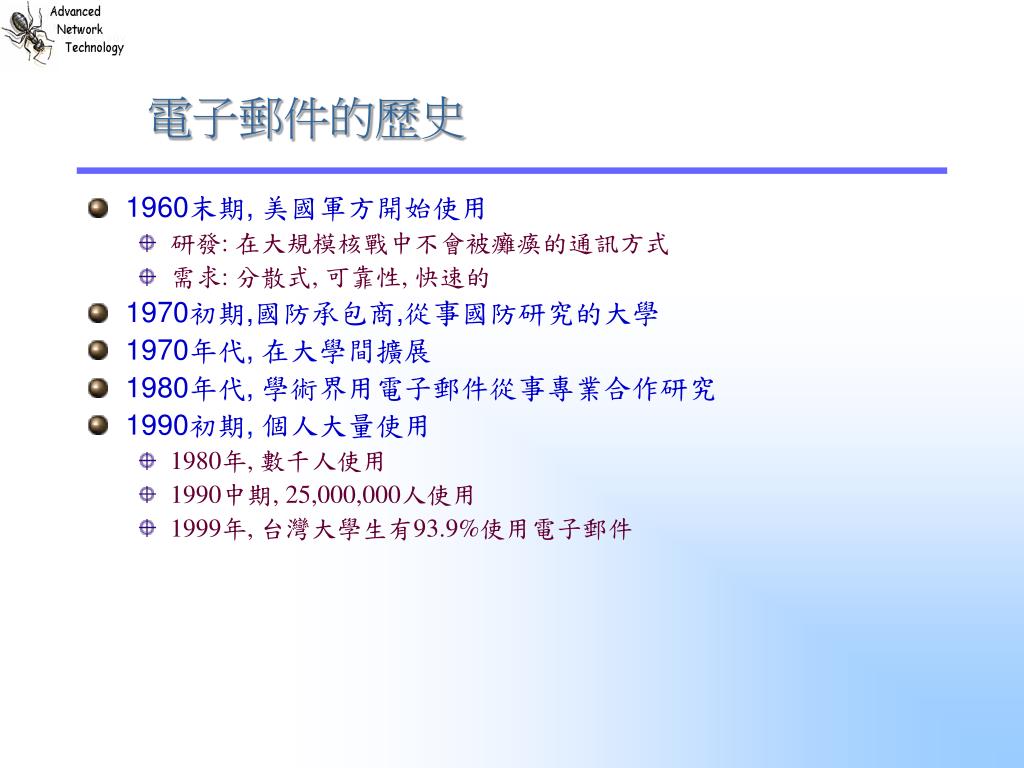 Advanced
Network
Technology

電子郵件的歷史

1960末期, 美國軍方開始使用
研發: 在大規模核戰中不會被癱瘓的通訊方式
需求: 分散式, 可靠性, 快速的
1970初期,國防承包商,從事國防研究的大學
1970年代, 在大學間擴展
1980年代, 學術界用電子郵件從事專業合作研究
1990初期, 個人大量使用
1980年, 數千人使用
1990中期, 25,000,000人使用
1999年, 台灣大學生有93.9%使用電子郵件